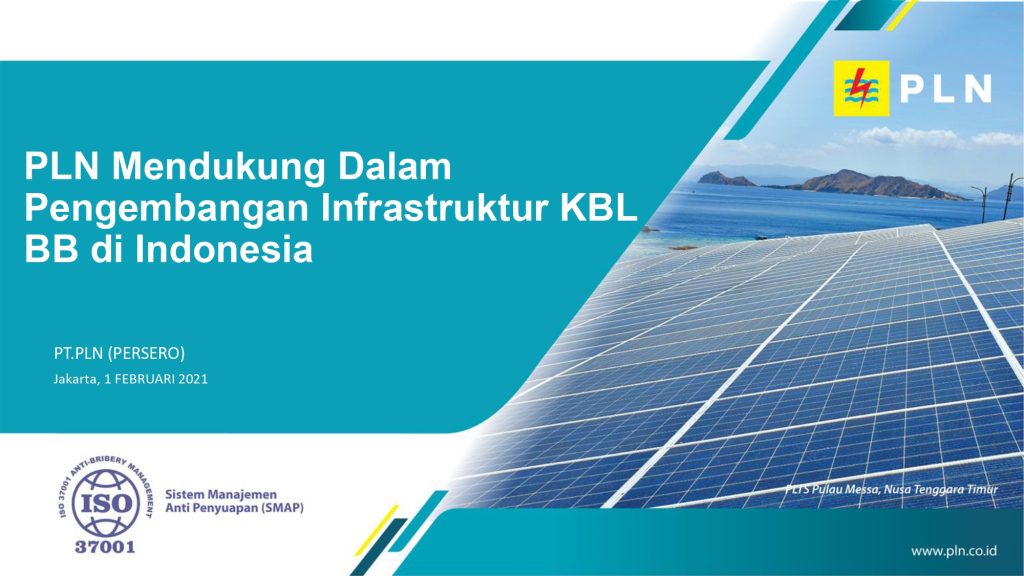 PLN

PLN Mendukung Dalam Pengembangan Infrastruktur KBL BB di Indonesia

PT.PLN (PERSERO)

Jakarta, 1 FEBRUARI 2021

ISO 37001 ANTI-BRIBERY MANAGEMENT

ISO

37001

Sistem Manajemen Anti Penyuapan (SMAP)

PLTS Pulau Messa, Nusa Tenggara Timur

www.pln.co.id